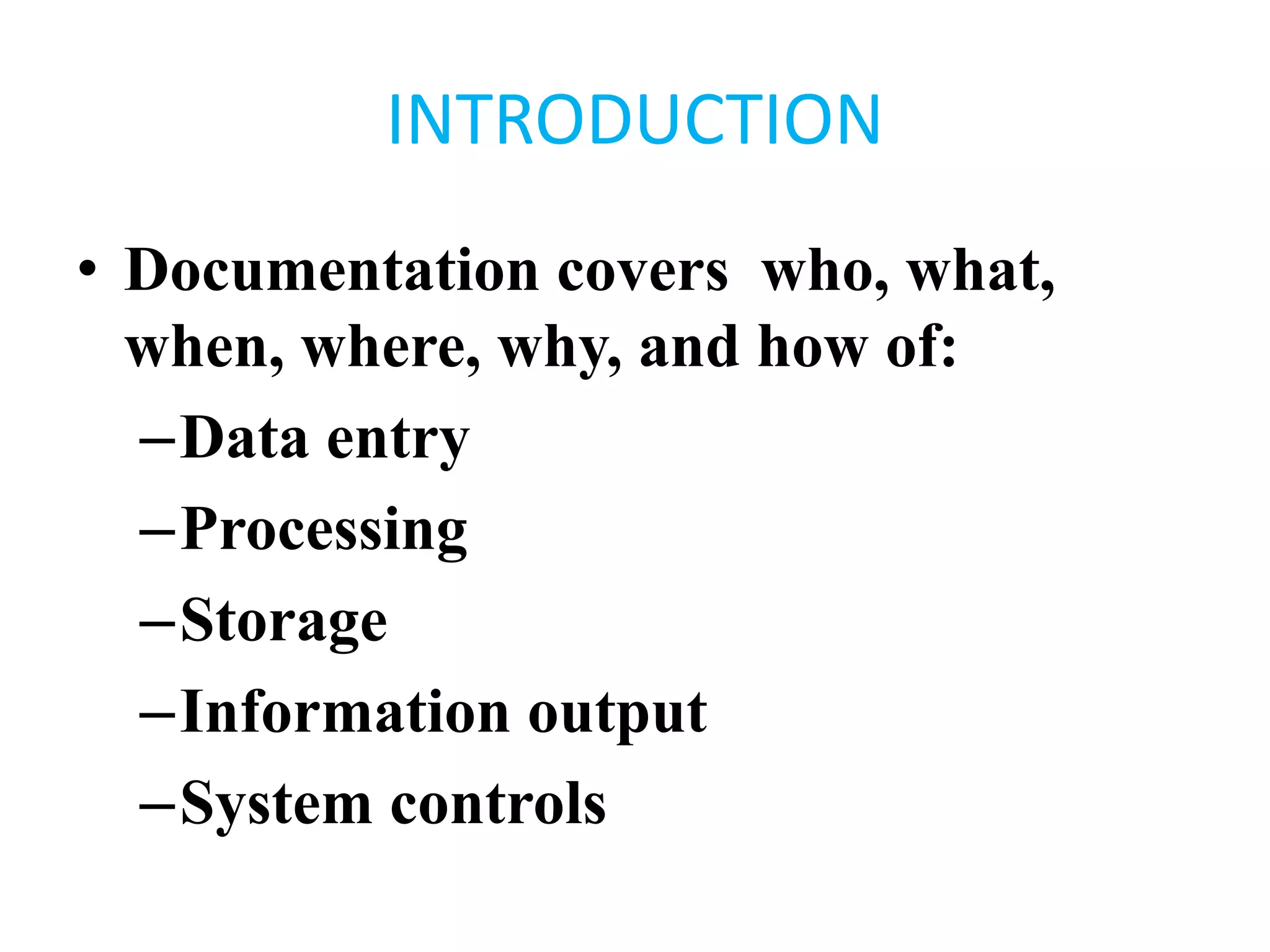 INTRODUCTION

• Documentation covers who, what, when, where, why, and how of:
–Data entry
–Processing
–Storage
–Information output
–System controls